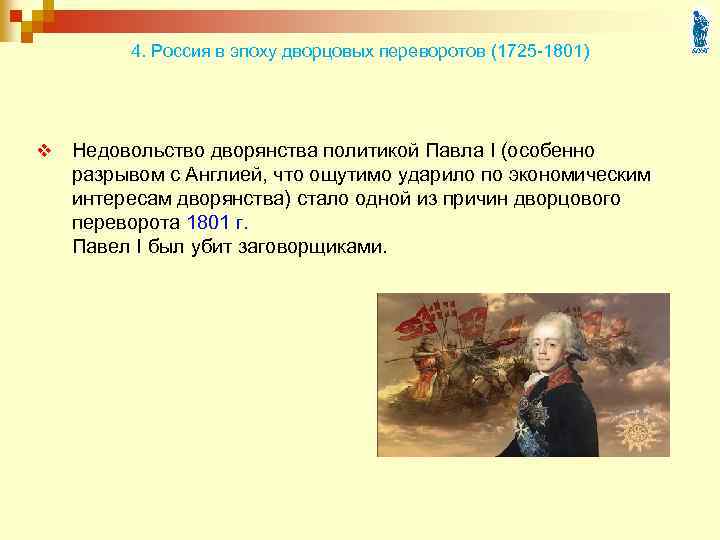 4. Россия в эпоху дворцовых переворотов (1725-1801)

Недовольство дворянства политикой Павла I (особенно разрывом с Англией, что ощутимо ударило по экономическим интересам дворянства) стало одной из причин дворцового переворота 1801 г.
Павел I был убит заговорщиками.